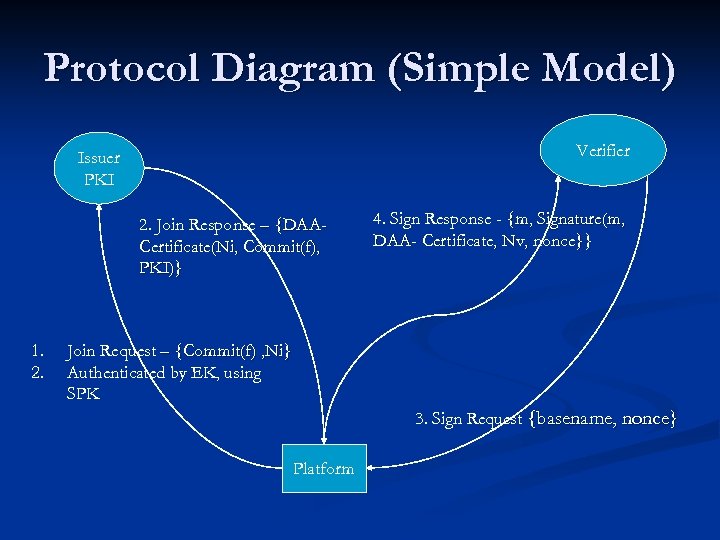 Protocol Diagram (Simple Model)

Issuer
PKI

Verifier

2. Join Response – {DAA-Certificate(Ni, Commit(f), PKI)}

4. Sign Response - {m, Signature(m, DAA- Certificate, Nv, nonce}}

1. Join Request – {Commit(f) ,Ni}
2. Authenticated by EK, using SPK

3. Sign Request {basename, nonce}

Platform